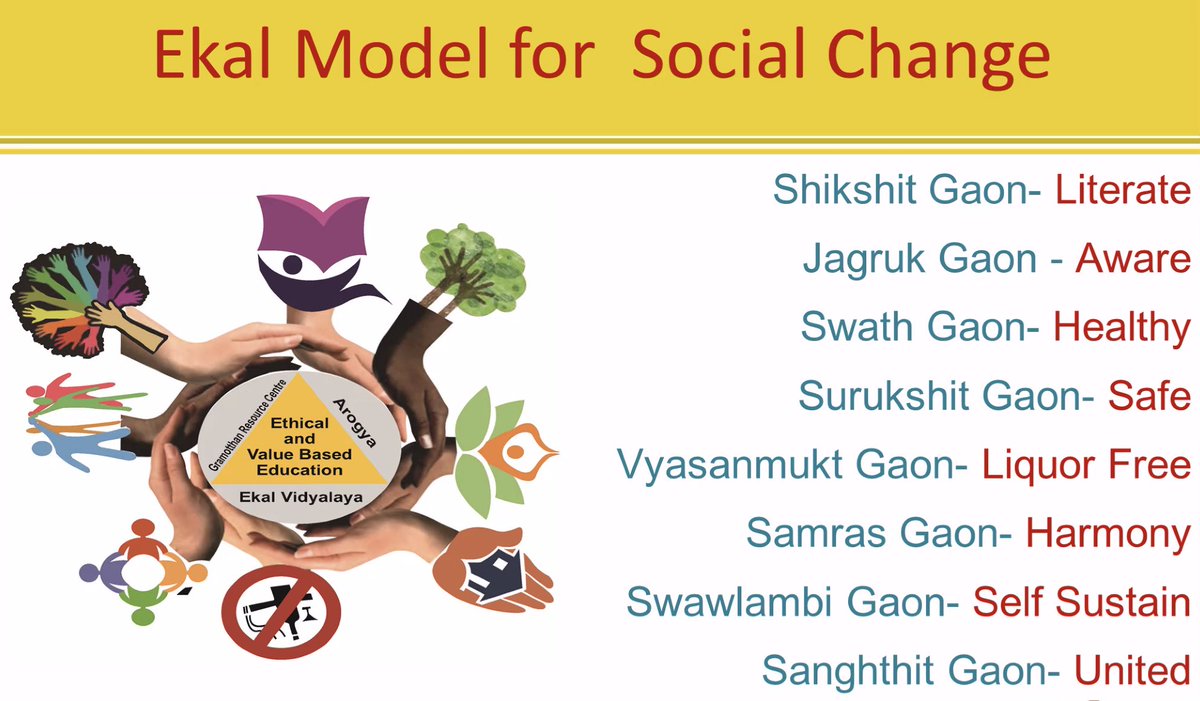 Ekal Model for Social Change

Gramothan Resource Centre

Arogya

Ethical and Value Based Education

Ekal Vidyalaya

Shikshit Gaon- Literate

Jagruk Gaon - Aware

Swath Gaon- Healthy

Surukshit Gaon- Safe

Vyasanmukt Gaon- Liquor Free

Samras Gaon- Harmony

Swawlambi Gaon- Self Sustain

Sanghthit Gaon- United